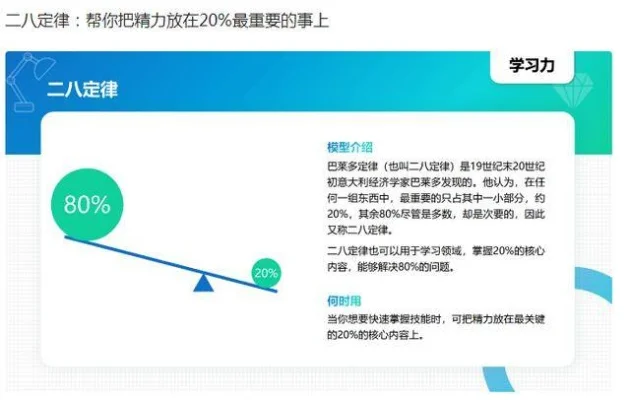 二八定律：帮你把精力放在20%最重要的事上

学习力

二八定律

80%

20%

模型介绍

巴莱多定律（也叫二八定律）是19世纪末20世纪初意大利经济学家巴莱多发现的。他认为，在任何一组东西中，最重要的只占其中一小部分，约20%，其余80%尽管是多数，却是次要的，因此又称二八定律。

二八定律也可以用于学习领域，掌握20%的核心内容，能够解决80%的问题。

何时用

当你想要快速掌握技能时，可把精力放在最关键的20%的核心内容上。